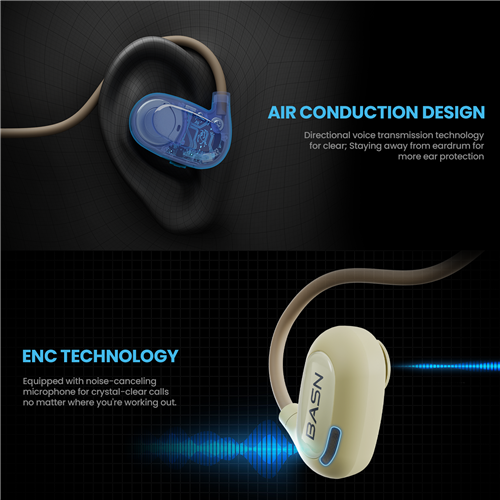 AIR CONDUCTION DESIGN

Directional voice transmission technology for clear; Staying away from eardrum for more ear protection

ENC TECHNOLOGY

Equipped with noise-canceling microphone for crystal-clear calls no matter where you're working out.

BASN